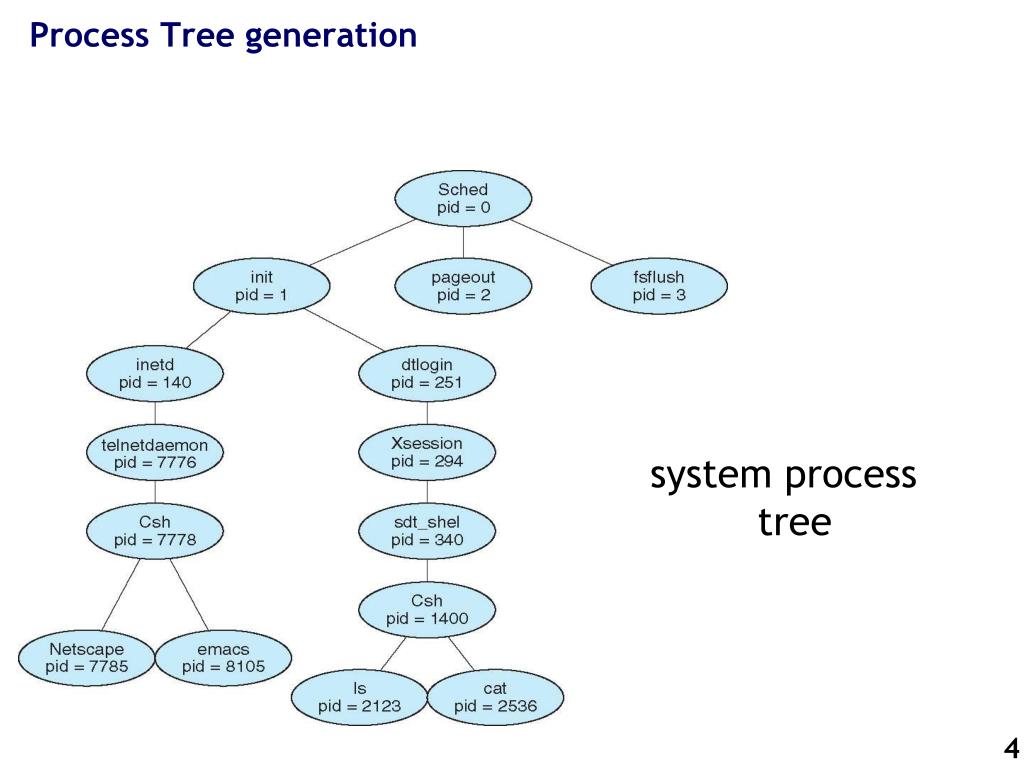 Process Tree generation

Sched
pid = 0

init
pid = 1

pageout
pid = 2

fsflush
pid = 3

inetd
pid = 140

dtlogin
pid = 251

telnetdaemon
pid = 7776

Xsession
pid = 294

Csh
pid = 7778

sdt_shel
pid = 340

Csh
pid = 1400

Netscape
pid = 7785

emacs
pid = 8105

ls
pid = 2123

cat
pid = 2536

system process tree

4